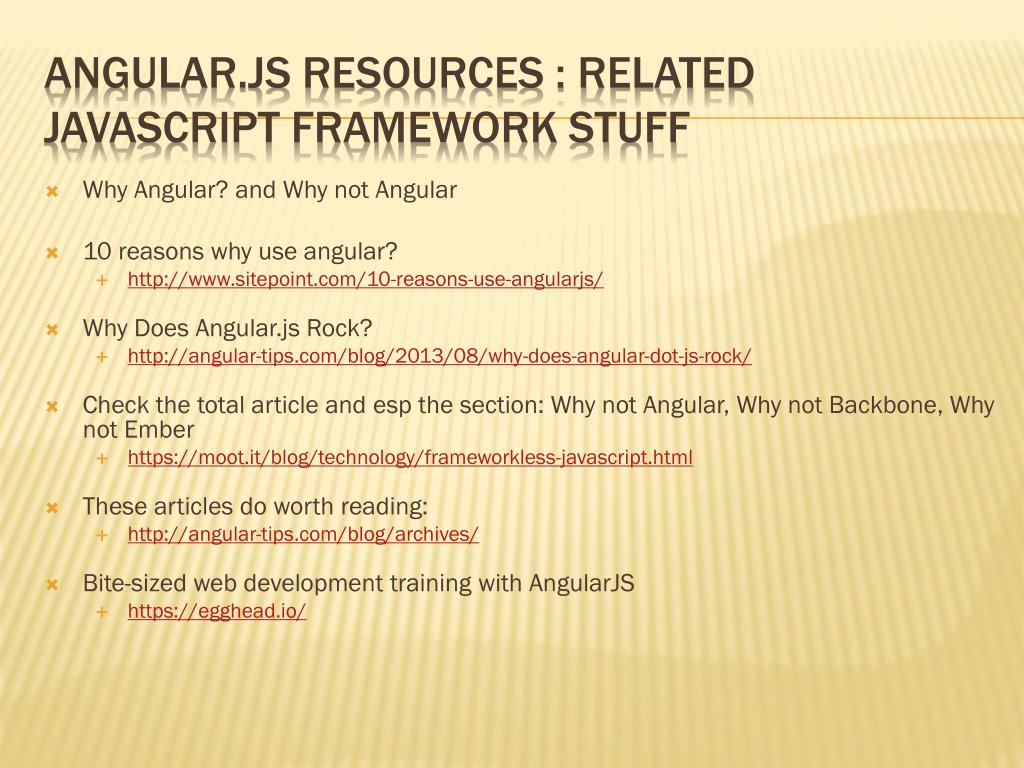 ANGULAR.JS RESOURCES : RELATED JAVASCRIPT FRAMEWORK STUFF

Why Angular? and Why not Angular

10 reasons why use angular?
http://www.sitepoint.com/10-reasons-use-angularjs/

Why Does Angular.js Rock?
http://angular-tips.com/blog/2013/08/why-does-angular-dot-js-rock/

Check the total article and esp the section: Why not Angular, Why not Backbone, Why not Ember
https://moot.it/blog/technology/frameworkless-javascript.html

These articles do worth reading:
http://angular-tips.com/blog/archives/

Bite-sized web development training with AngularJS
https://egghead.io/